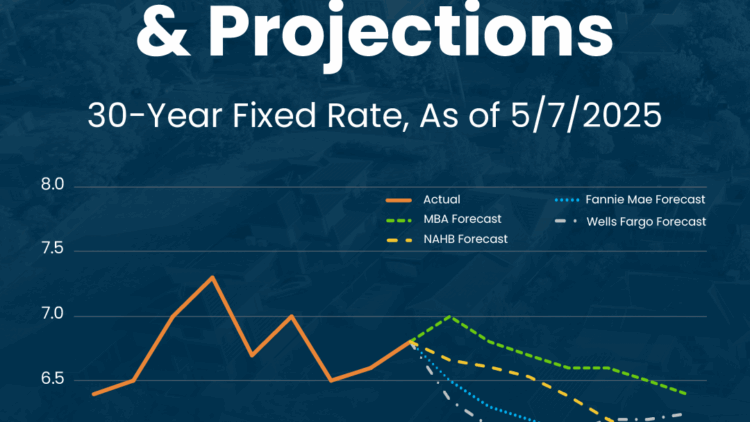 & Projections

30-Year Fixed Rate, As of 5/7/2025

8.0
7.5
7.0
6.5

Actual
MBA Forecast
NAHB Forecast
Fannie Mae Forecast
Wells Fargo Forecast